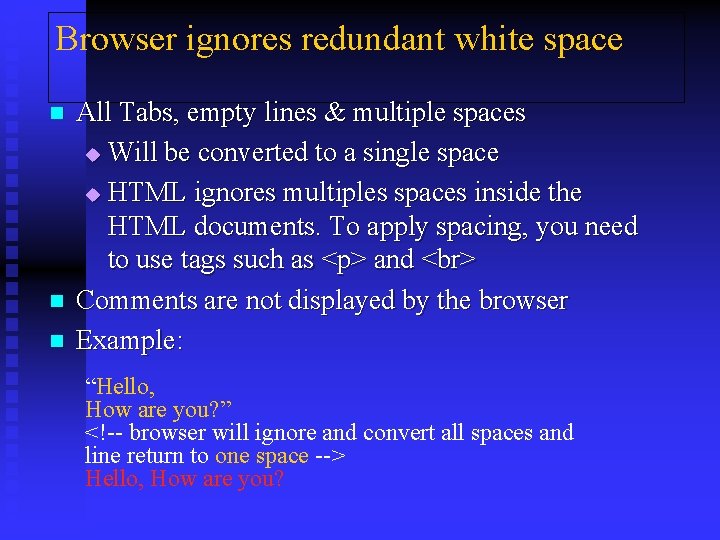 Browser ignores redundant white space

All Tabs, empty lines & multiple spaces

Will be converted to a single space

HTML ignores multiples spaces inside the HTML documents. To apply spacing, you need to use tags such as <p> and <br>

Comments are not displayed by the browser

Example:

“Hello,
How are you?”
<!-- browser will ignore and convert all spaces and line return to one space -->
Hello, How are you?